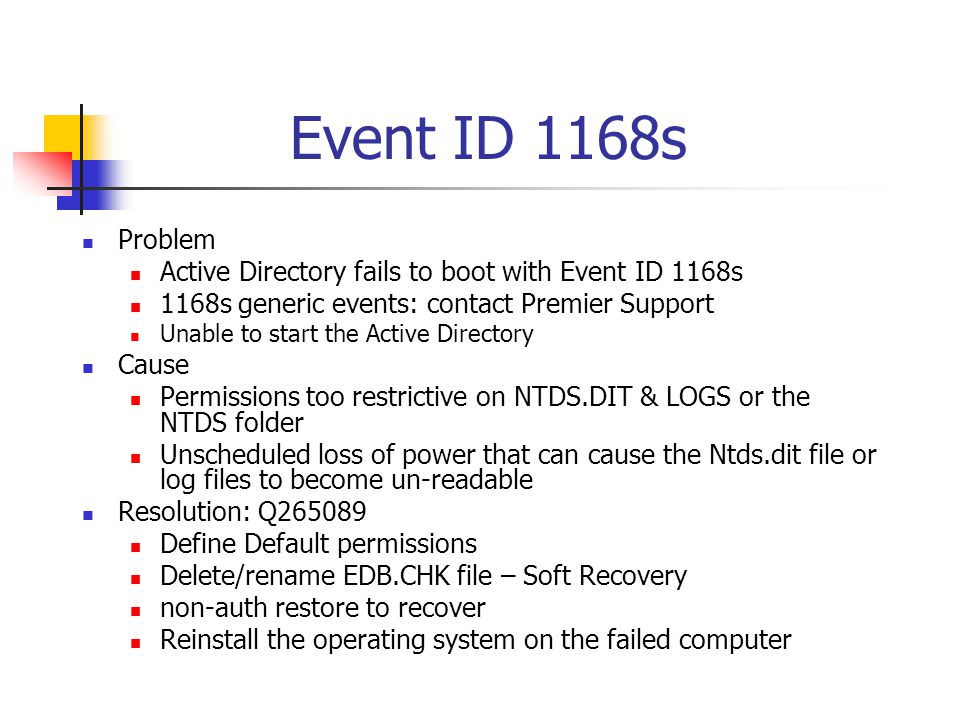 Event ID 1168s

- Problem
  - Active Directory fails to boot with Event ID 1168s
  - 1168s generic events: contact Premier Support
  - Unable to start the Active Directory
- Cause
  - Permissions too restrictive on NTDS.DIT & LOGS or the NTDS folder
  - Unscheduled loss of power that can cause the Ntds.dit file or log files to become un-readable
- Resolution: Q265089
  - Define Default permissions
  - Delete/rename EDB.CHK file – Soft Recovery
  - non-auth restore to recover
  - Reinstall the operating system on the failed computer